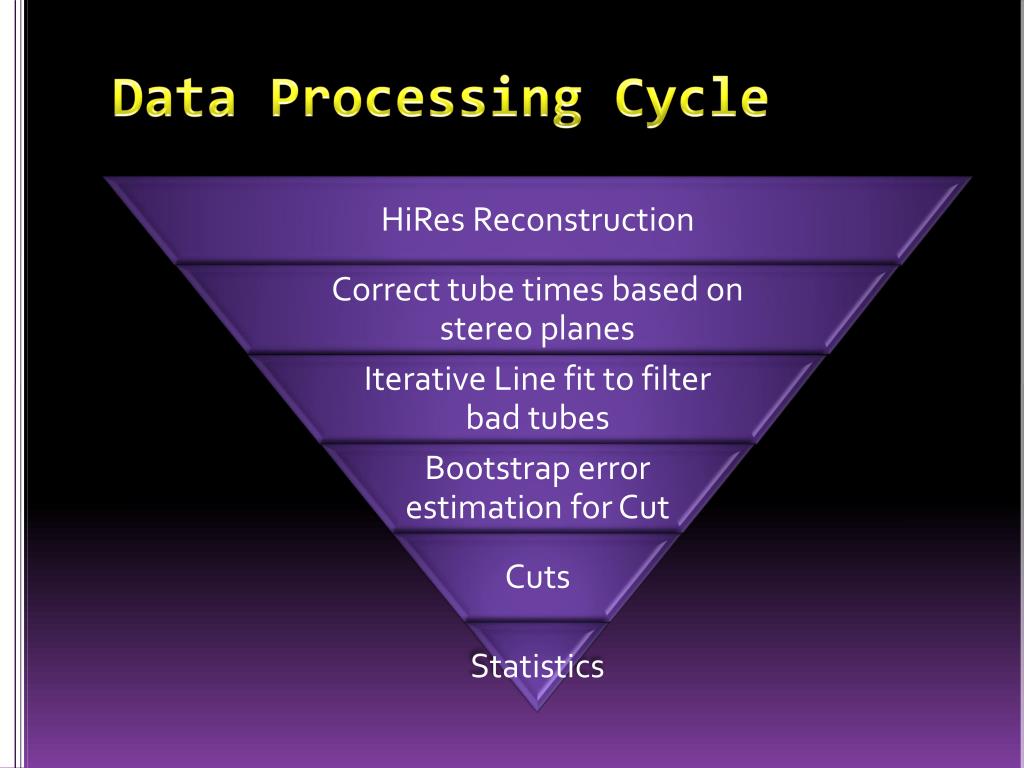 Data Processing Cycle

HiRes Reconstruction

Correct tube times based on stereo planes

Iterative Line fit to filter bad tubes

Bootstrap error estimation for Cut

Cuts

Statistics